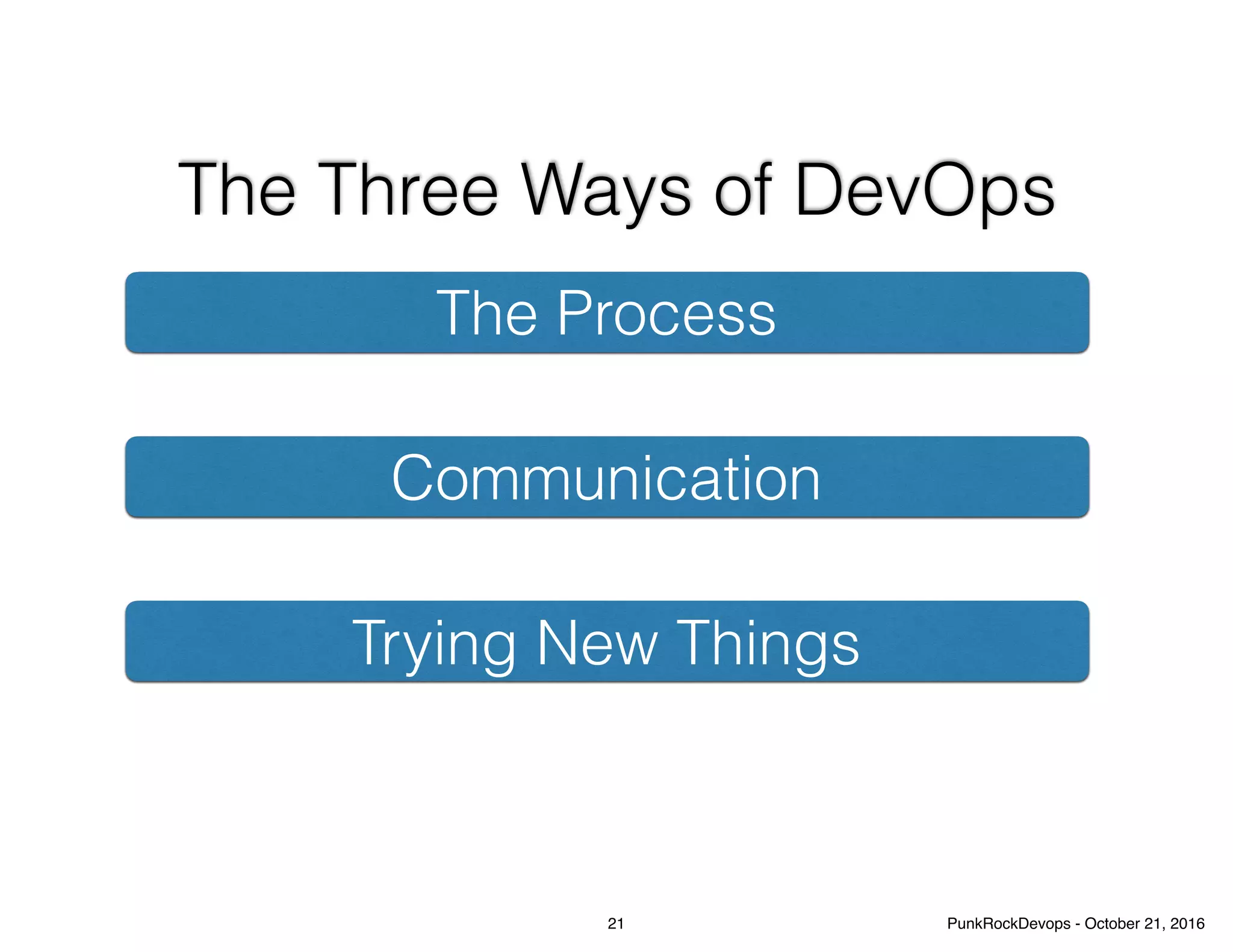 The Three Ways of DevOps

The Process

Communication

Trying New Things

21

PunkRockDevops - October 21, 2016